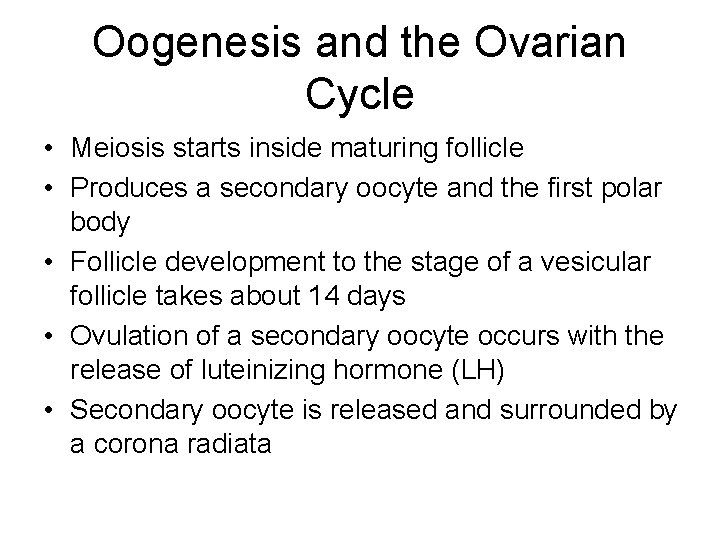 Oogenesis and the Ovarian Cycle

• Meiosis starts inside maturing follicle
• Produces a secondary oocyte and the first polar body
• Follicle development to the stage of a vesicular follicle takes about 14 days
• Ovulation of a secondary oocyte occurs with the release of luteinizing hormone (LH)
• Secondary oocyte is released and surrounded by a corona radiata